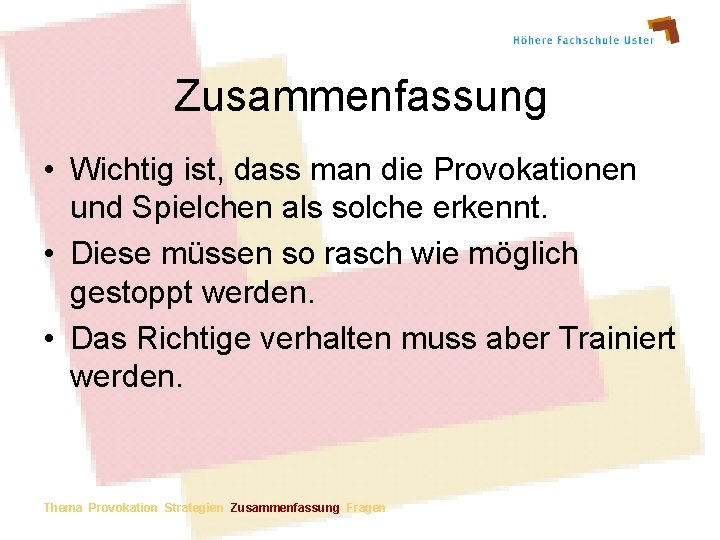 Höhere Fachschule Uster

Zusammenfassung

• Wichtig ist, dass man die Provokationen und Spielchen als solche erkennt.
• Diese müssen so rasch wie möglich gestoppt werden.
• Das Richtige verhalten muss aber Trainiert werden.

Thema Provokation Strategien Zusammenfassung Fragen